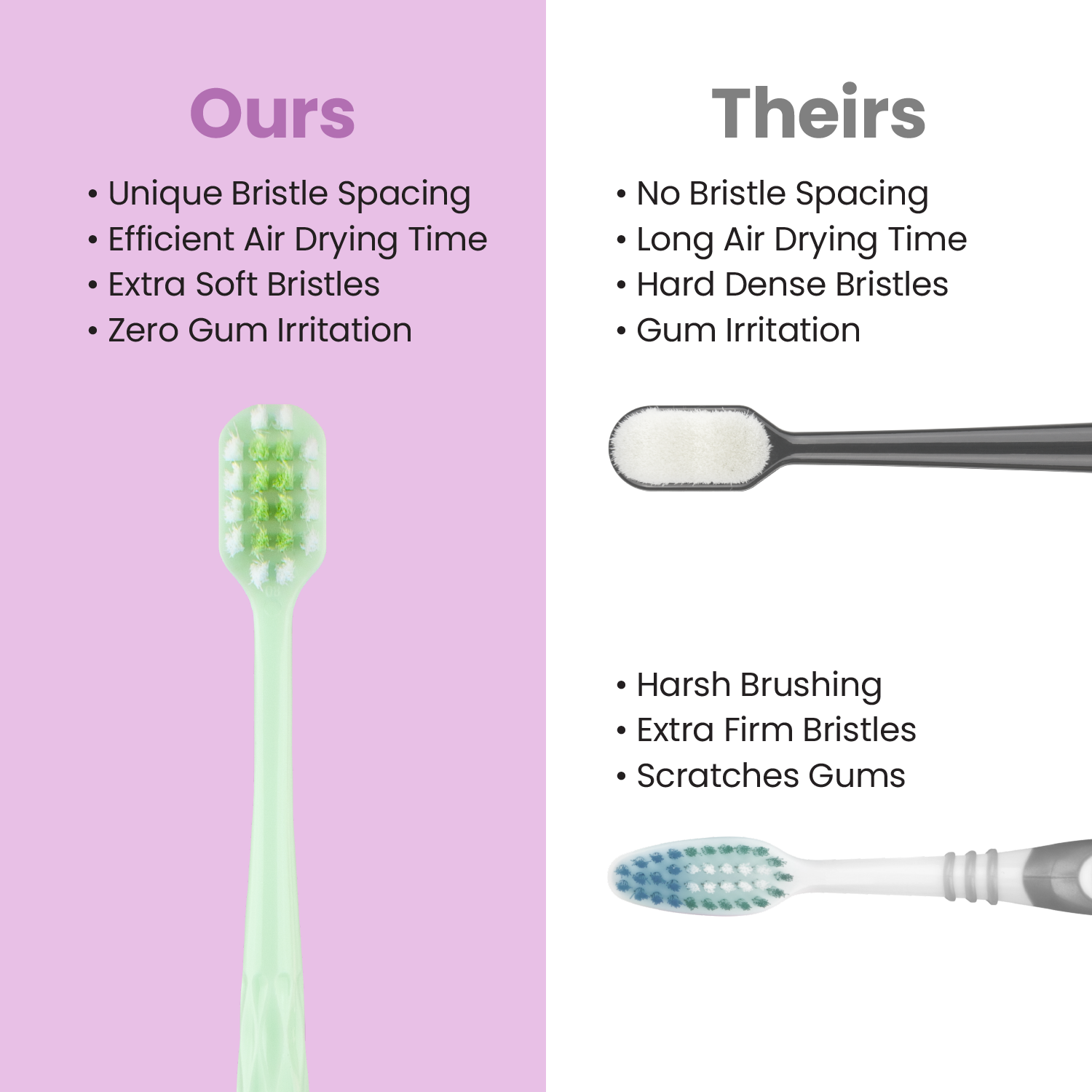 Ours

• Unique Bristle Spacing
• Efficient Air Drying Time
• Extra Soft Bristles
• Zero Gum Irritation

Theirs

• No Bristle Spacing
• Long Air Drying Time
• Hard Dense Bristles
• Gum Irritation

• Harsh Brushing
• Extra Firm Bristles
• Scratches Gums